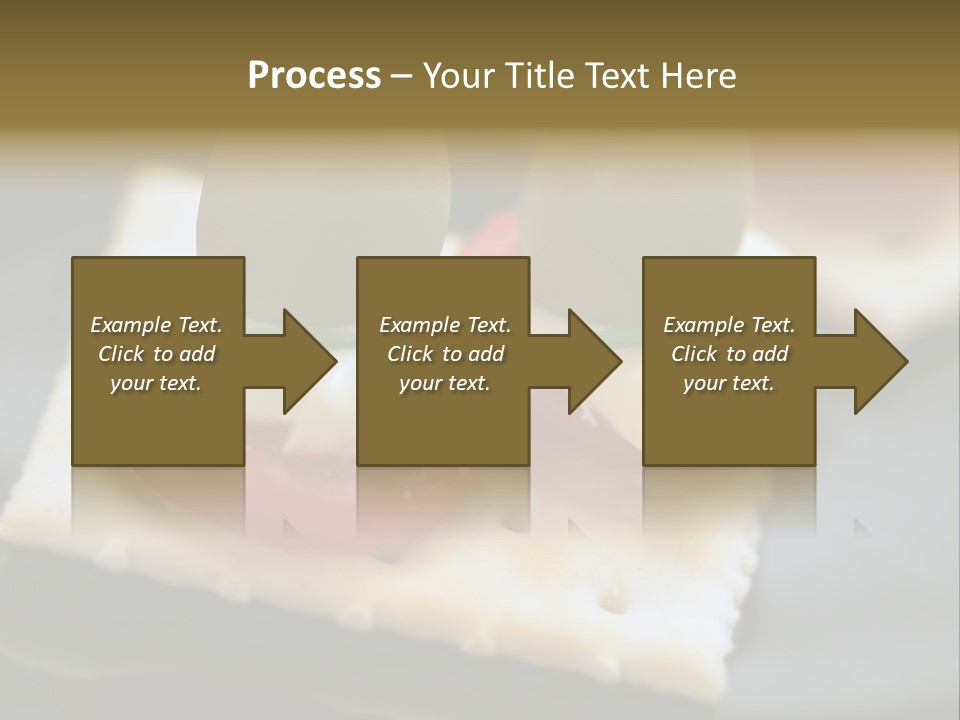 Process – Your Title Text Here

Example Text. Click to add your text.

Example Text. Click to add your text.

Example Text. Click to add your text.